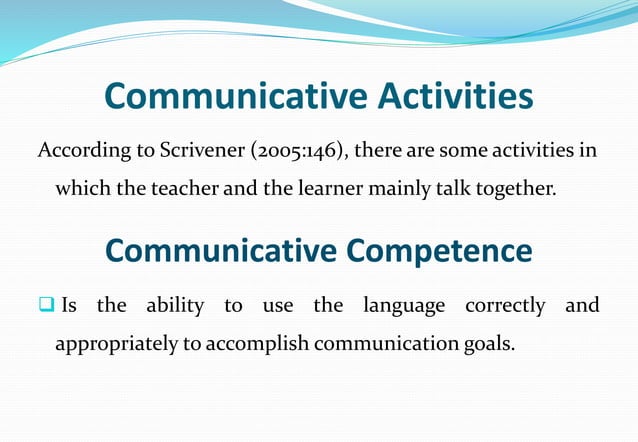 Communicative Activities

According to Scrivener (2005:146), there are some activities in which the teacher and the learner mainly talk together.

Communicative Competence

❑ Is the ability to use the language correctly and appropriately to accomplish communication goals.